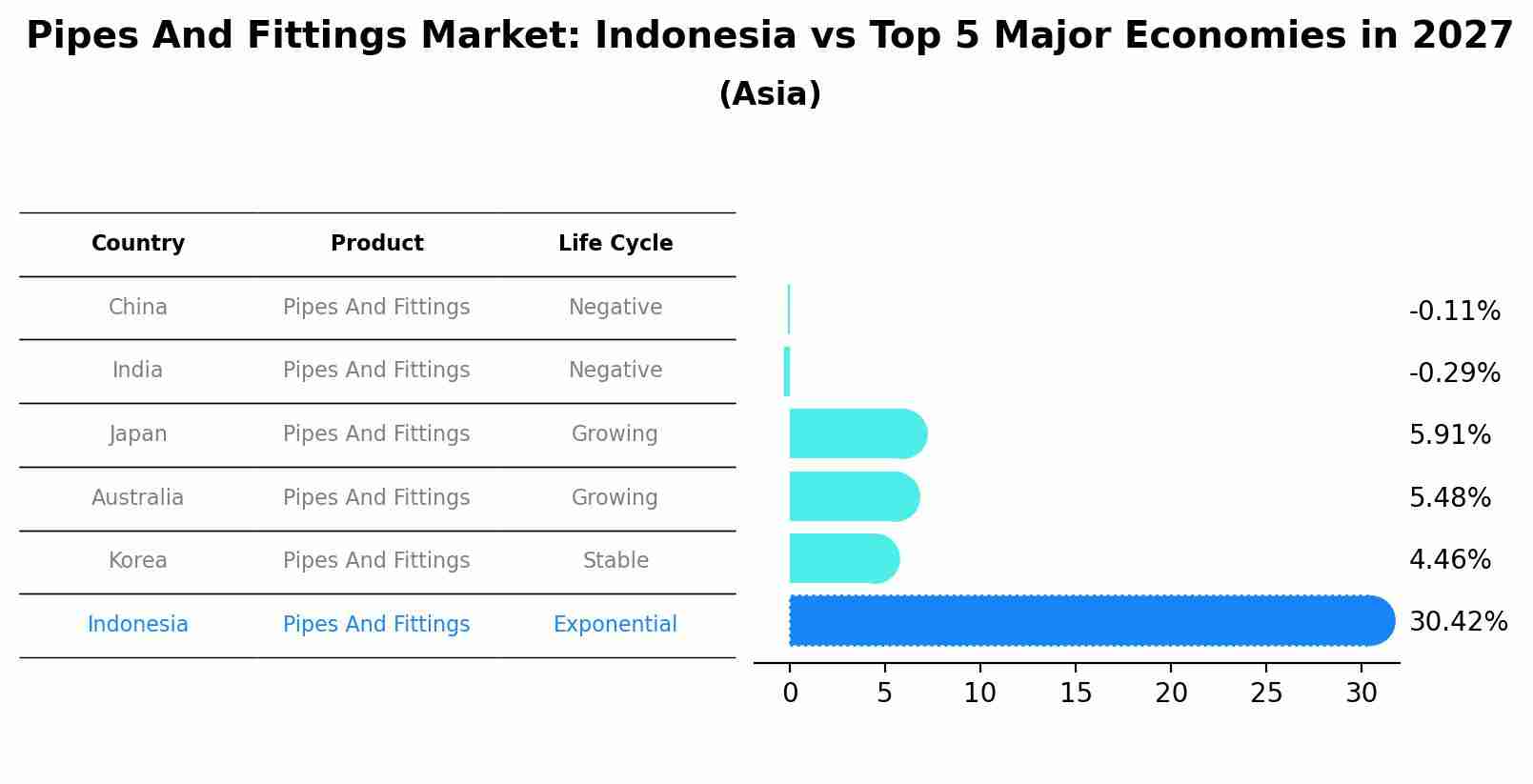 Pipes And Fittings Market: Indonesia vs Top 5 Major Economies in 2027
(Asia)

| Country | Product | Life Cycle |
|---|---|---|
| China | Pipes And Fittings | Negative |
| India | Pipes And Fittings | Negative |
| Japan | Pipes And Fittings | Growing |
| Australia | Pipes And Fittings | Growing |
| Korea | Pipes And Fittings | Stable |
| Indonesia | Pipes And Fittings | Exponential |

-0.11%
-0.29%
5.91%
5.48%
4.46%
30.42%

0 5 10 15 20 25 30